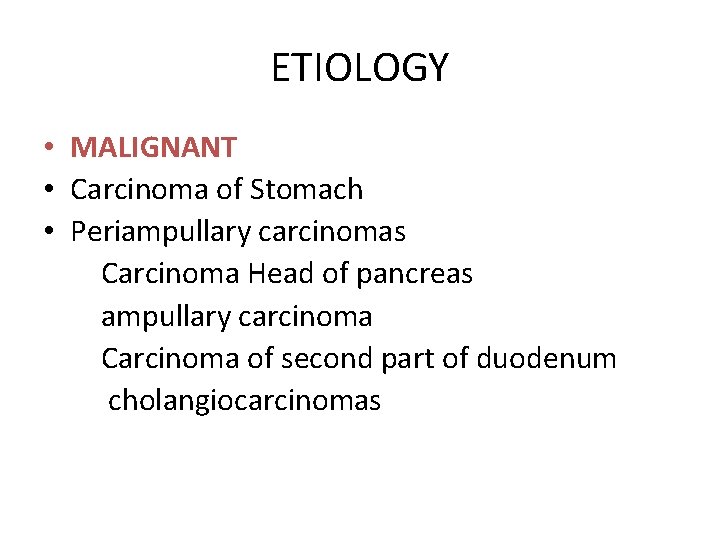 ETIOLOGY

• MALIGNANT
• Carcinoma of Stomach
• Periampullary carcinomas
Carcinoma Head of pancreas
ampullary carcinoma
Carcinoma of second part of duodenum
cholangiocarcinomas